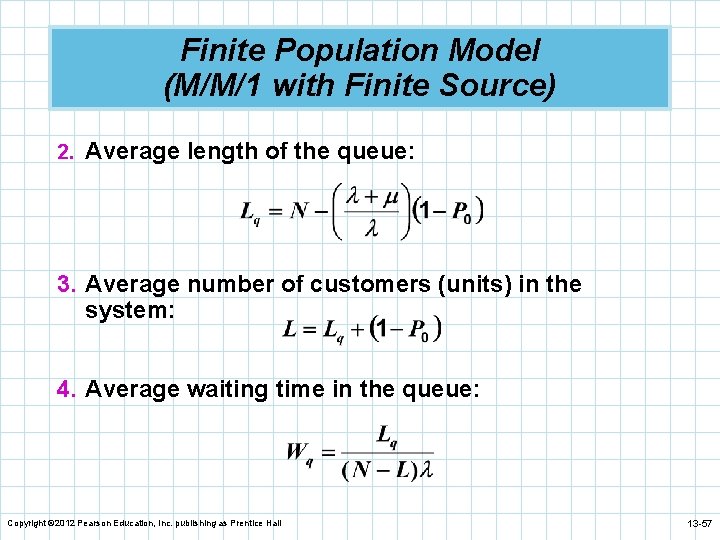 Finite Population Model
(M/M/1 with Finite Source)

2. Average length of the queue:

$L_q = N - \left(\frac{\lambda + \mu}{\lambda}\right)(1 - P_0)$

3. Average number of customers (units) in the system:

$L = L_q + (1 - P_0)$

4. Average waiting time in the queue:

$W_q = \frac{L_q}{(N - L)\lambda}$

Copyright ©2012 Pearson Education, Inc. publishing as Prentice Hall

13-57